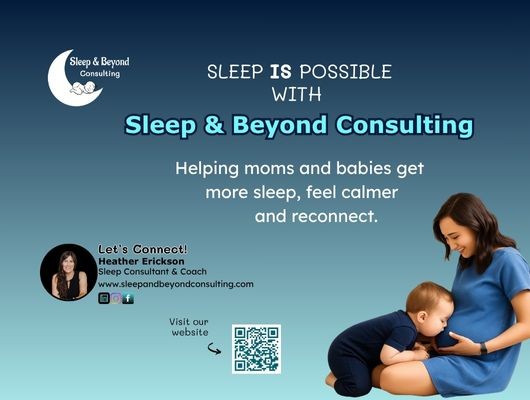 Sleep & Beyond
Consulting

SLEEP IS POSSIBLE WITH

Sleep & Beyond Consulting

Helping moms and babies get more sleep, feel calmer and reconnect.

Let's Connect!
Heather Erickson
Sleep Consultant & Coach
www.sleepandbeyondconsulting.com

Visit our website